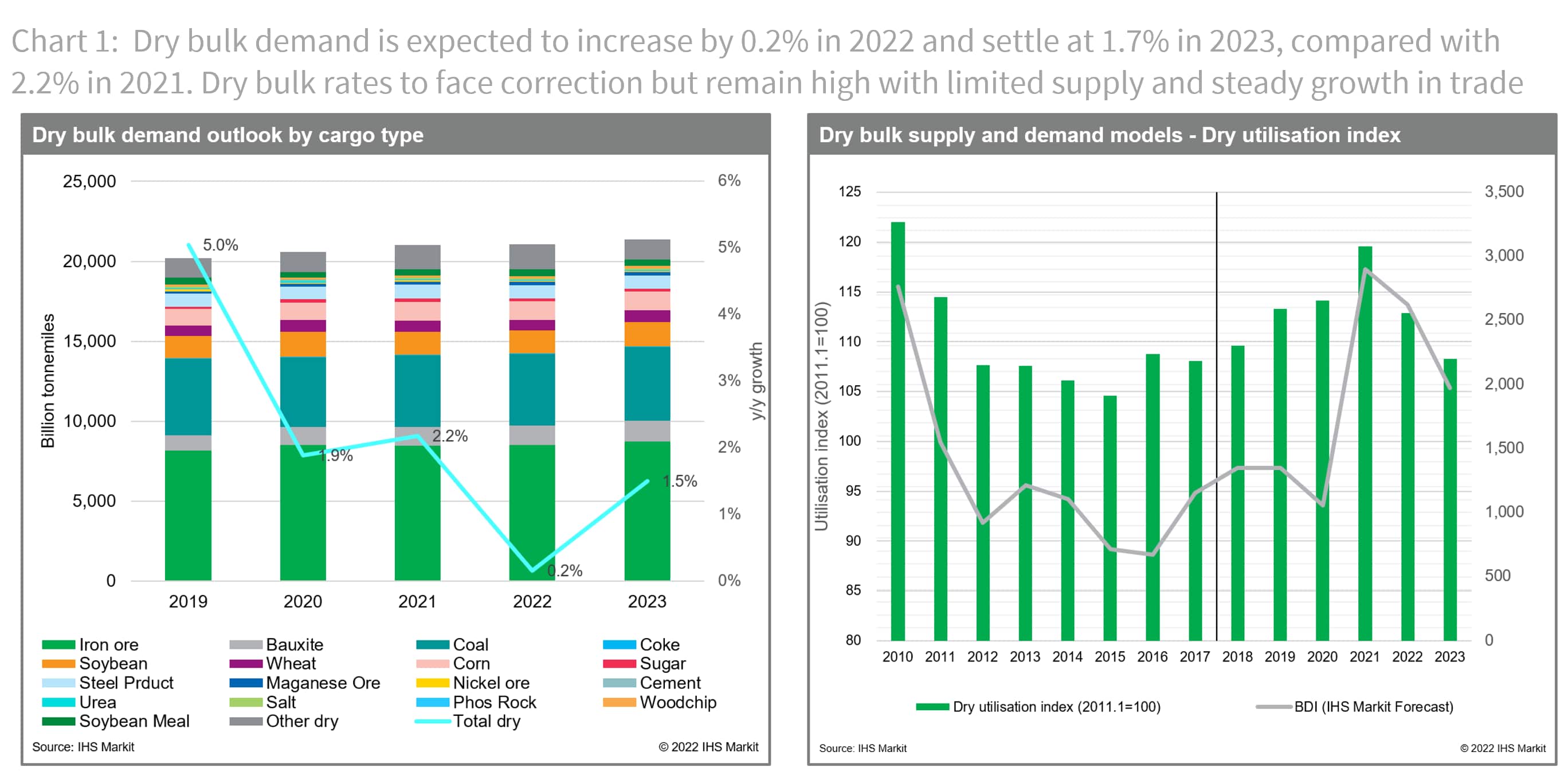 Chart 1: Dry bulk demand is expected to increase by 0.2% in 2022 and settle at 1.7% in 2023, compared with 2.2% in 2021. Dry bulk rates to face correction but remain high with limited supply and steady growth in trade

Dry bulk demand outlook by cargo type

25,000
20,000
15,000
10,000
5,000
0

Billion tonnemiles

6%
5%
4%
3%
2%
1%
0%

y/y growth

5.0%
1.9%
2.2%
0.2%
1.5%

2019 2020 2021 2022 2023

Iron ore
Bauxite
Coal
Coke
Soybean
Wheat
Corn
Sugar
Steel Prduct
Maganese Ore
Nickel ore
Cement
Urea
Salt
Phos Rock
Woodchip
Soybean Meal
Other dry
Total dry

Source: IHS Markit
© 2022 IHS Markit

Dry bulk supply and demand models - Dry utilisation index

125
120
115
110
105
100
95
90
85
80

Utilisation index (2011.1=100)

3,500
3,000
2,500
2,000
1,500
1,000
500
0

2010 2011 2012 2013 2014 2015 2016 2017 2018 2019 2020 2021 2022 2023

Dry utilisation index (2011.1=100)
BDI (IHS Markit Forecast)

Source: IHS Markit
© 2022 IHS Markit